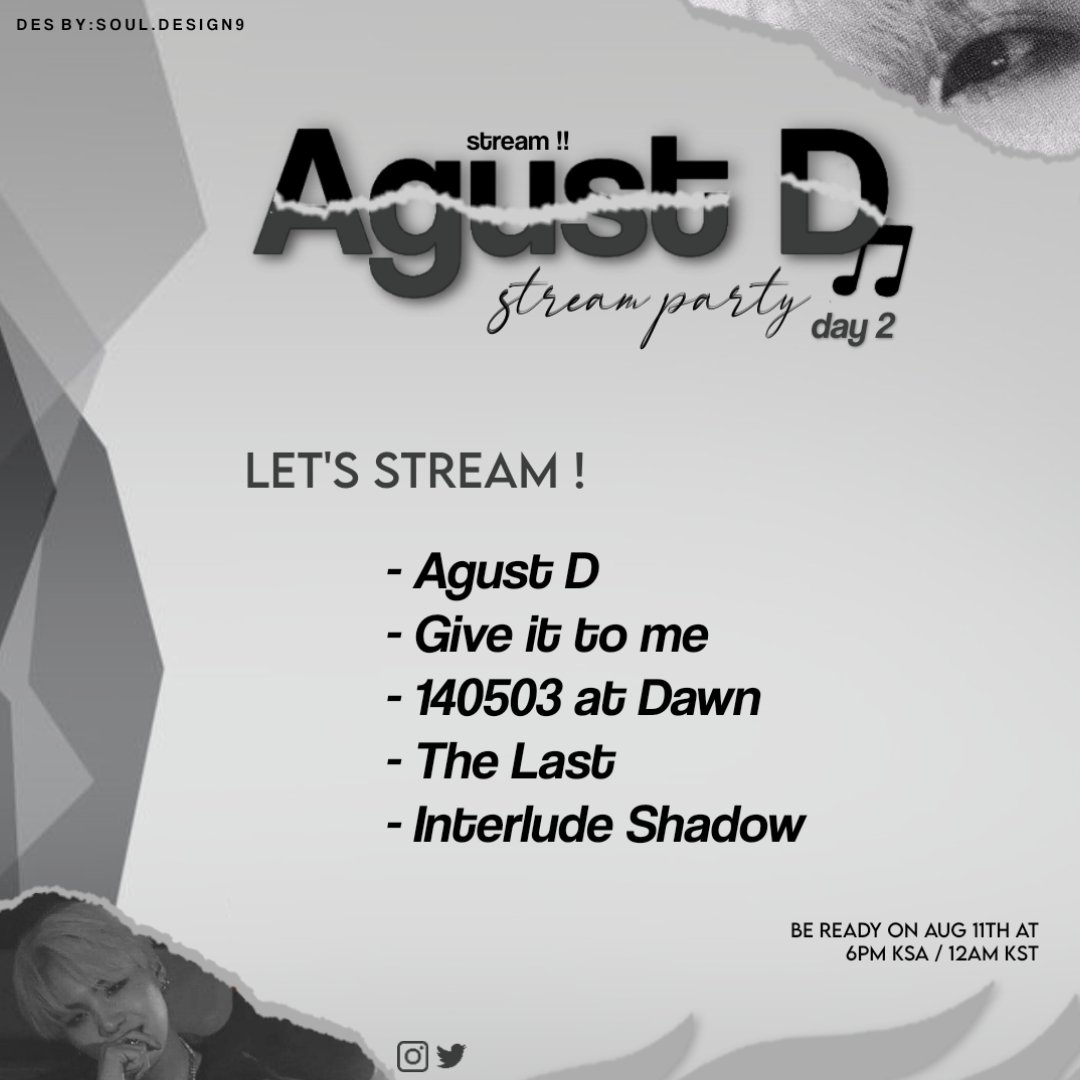 DES BY:SOUL.DESIGN9

stream !!

Agust D

stream party

day 2

LET'S STREAM !

- Agust D
- Give it to me
- 140503 at Dawn
- The Last
- Interlude Shadow

BE READY ON AUG 11TH AT 6PM KSA / 12AM KST